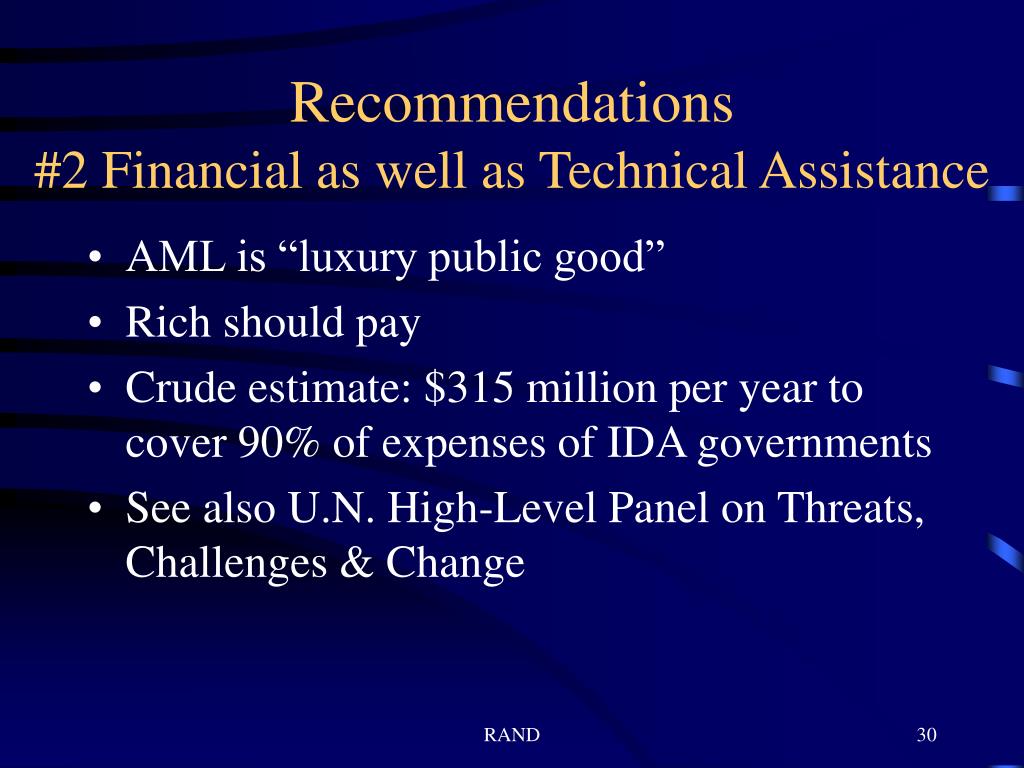 Recommendations
#2 Financial as well as Technical Assistance

• AML is “luxury public good”
• Rich should pay
• Crude estimate: \$315 million per year to cover 90% of expenses of IDA governments
• See also U.N. High-Level Panel on Threats, Challenges & Change

RAND

30